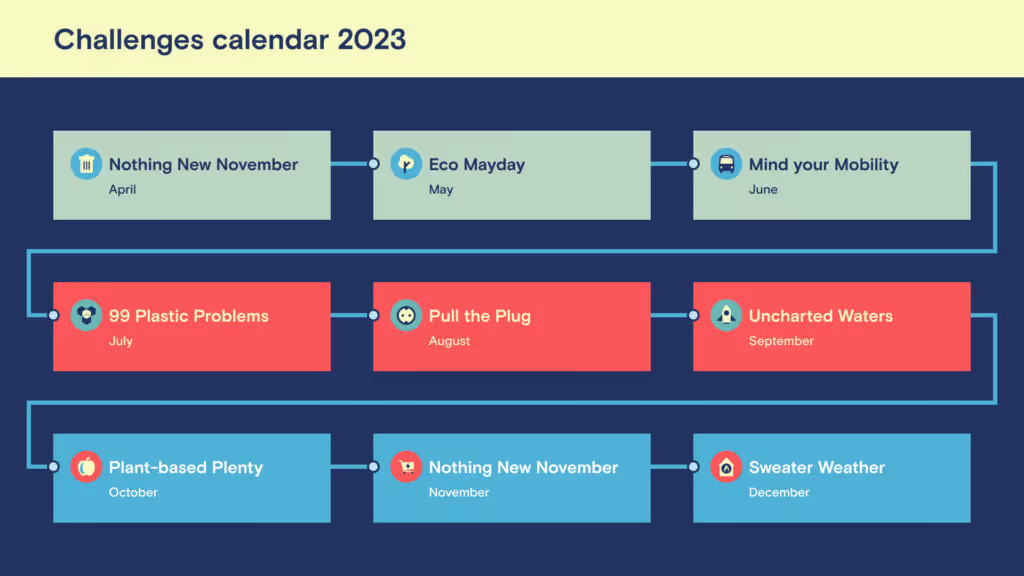 Challenges calendar 2023

Nothing New November
April

Eco Mayday
May

Mind your Mobility
June

99 Plastic Problems
July

Pull the Plug
August

Uncharted Waters
September

Plant-based Plenty
October

Nothing New November
November

Sweater Weather
December